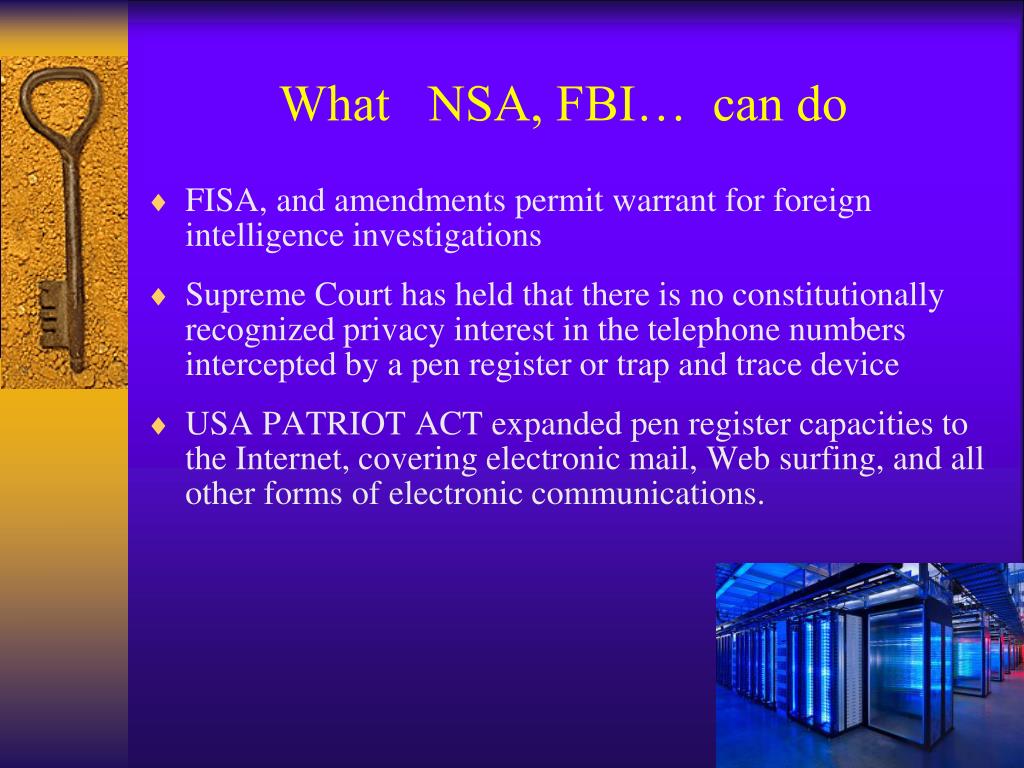 What NSA, FBI… can do

♦ FISA, and amendments permit warrant for foreign intelligence investigations

♦ Supreme Court has held that there is no constitutionally recognized privacy interest in the telephone numbers intercepted by a pen register or trap and trace device

♦ USA PATRIOT ACT expanded pen register capacities to the Internet, covering electronic mail, Web surfing, and all other forms of electronic communications.